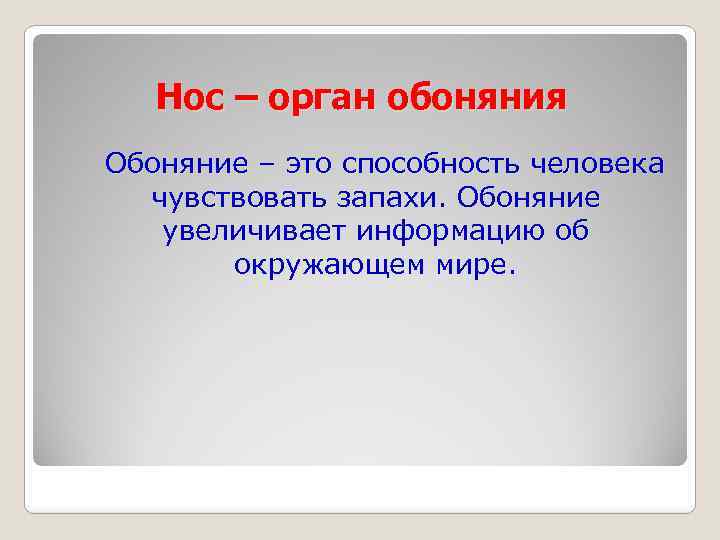 Нос – орган обоняния

Обоняние – это способность человека чувствовать запахи. Обоняние увеличивает информацию об окружающем мире.